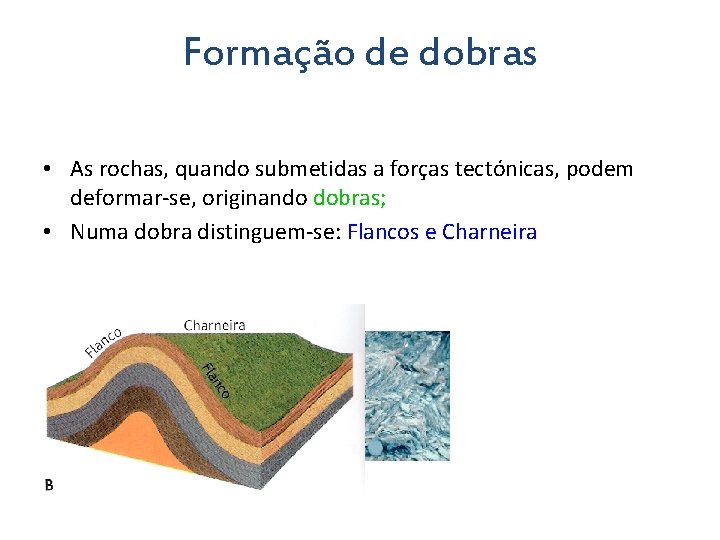 Formação de dobras

• As rochas, quando submetidas a forças tectónicas, podem deformar-se, originando dobras;
• Numa dobra distinguem-se: Flancos e Charneira

Flanco
Charneira
Flanco
B